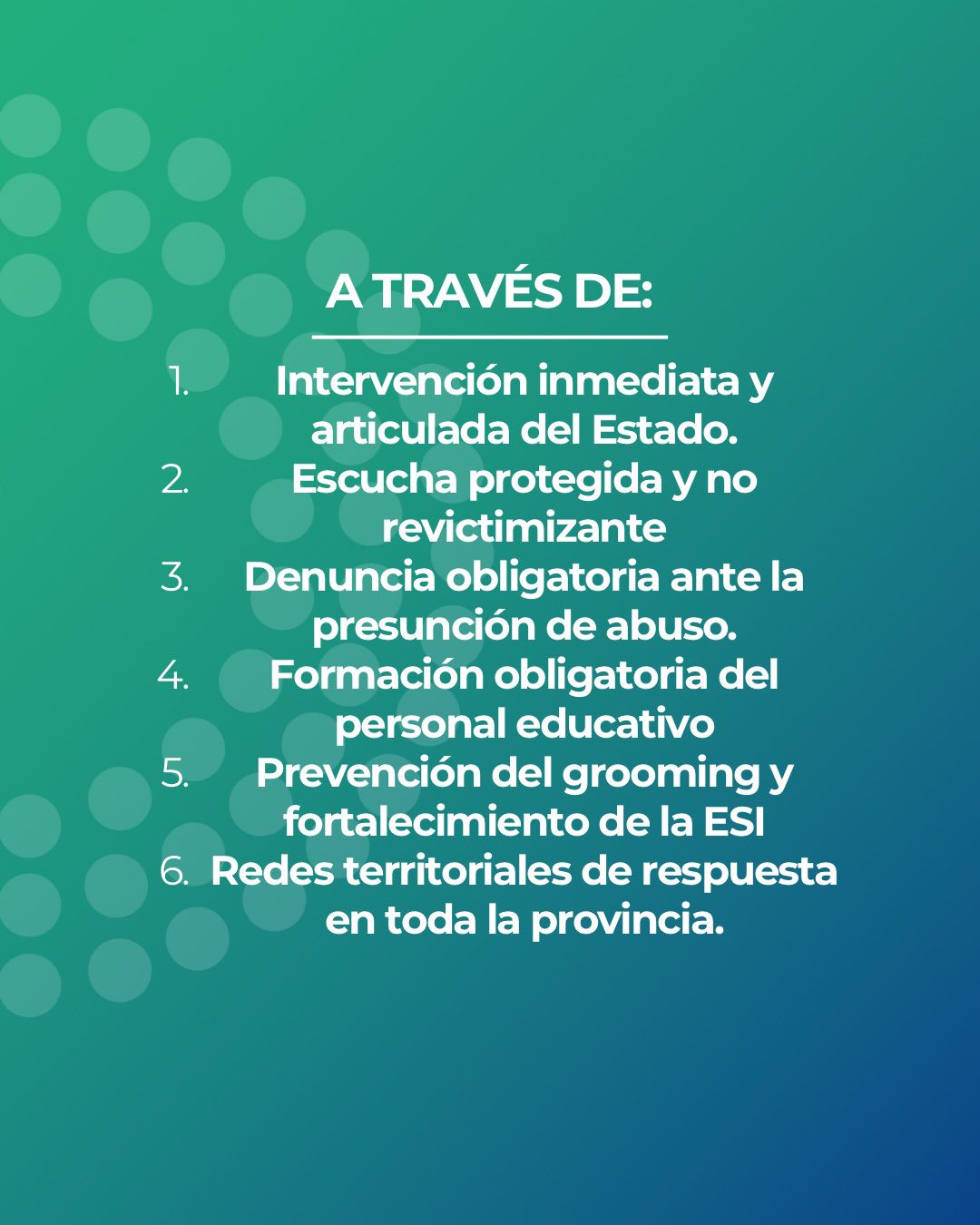 A TRAVÉS DE:

1. Intervención inmediata y articulada del Estado.
2. Escucha protegida y no revictimizante
3. Denuncia obligatoria ante la presunción de abuso.
4. Formación obligatoria del personal educativo
5. Prevención del grooming y fortalecimiento de la ESI
6. Redes territoriales de respuesta en toda la provincia.